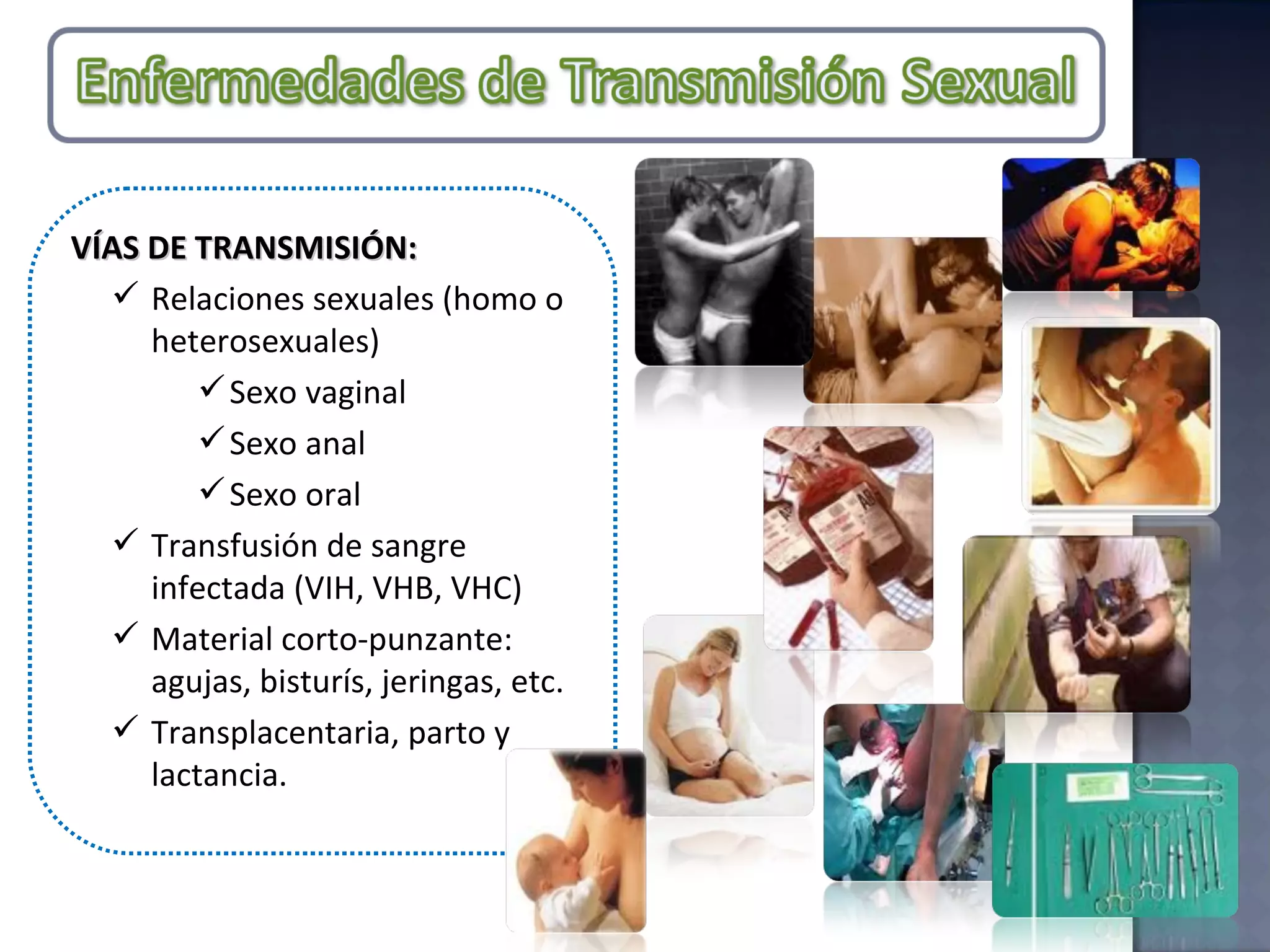 Enfermedades de Transmisión Sexual

VÍAS DE TRANSMISIÓN:

✓ Relaciones sexuales (homo o heterosexuales)

✓ Sexo vaginal

✓ Sexo anal

✓ Sexo oral

✓ Transfusión de sangre infectada (VIH, VHB, VHC)

✓ Material corto-punzante: agujas, bisturís, jeringas, etc.

✓ Transplacentaria, parto y lactancia.